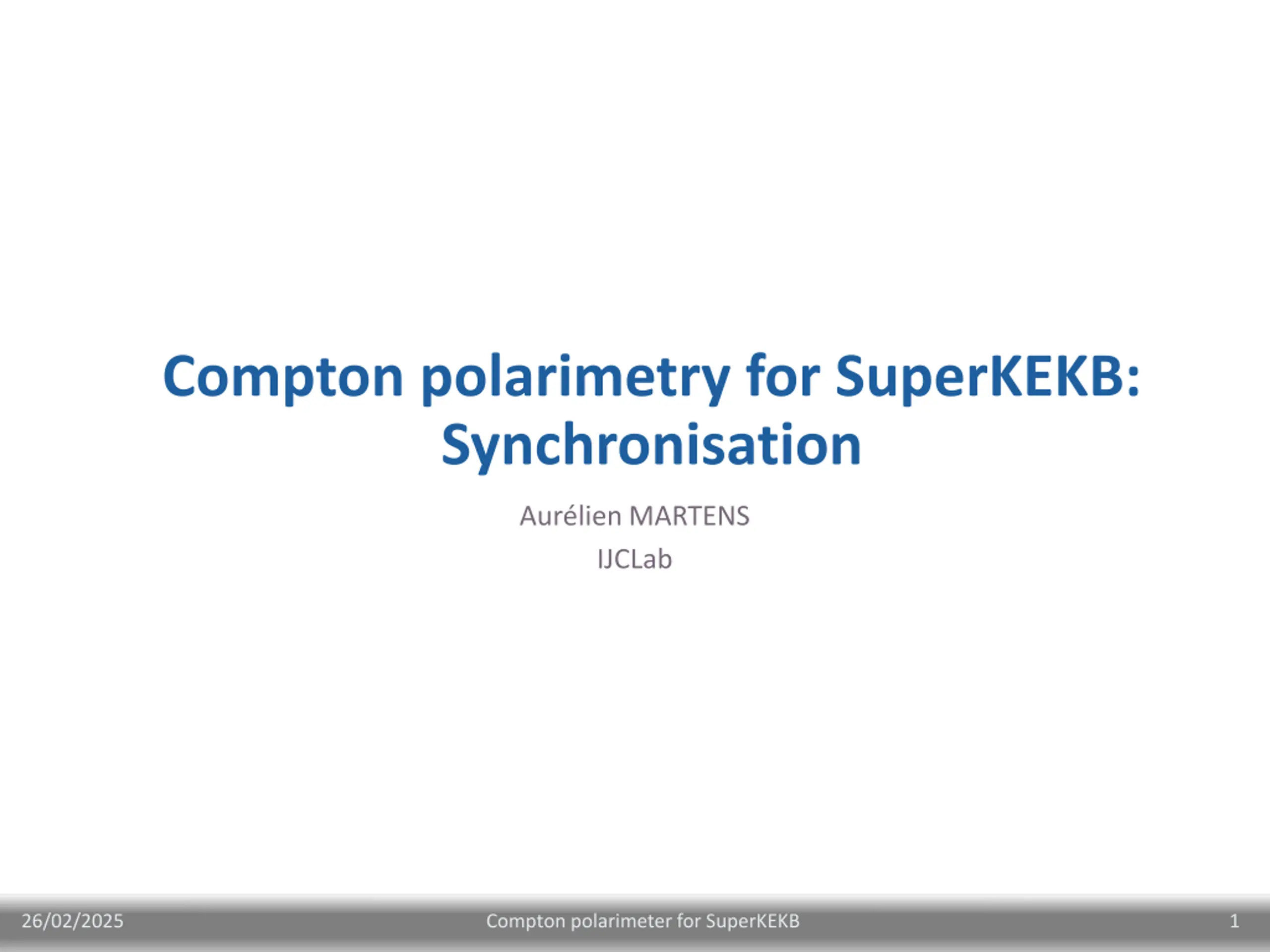 Compton polarimetry for SuperKEKB: Synchronisation

Aurélien MARTENS

IJCLab

26/02/2025

Compton polarimeter for SuperKEKB

1